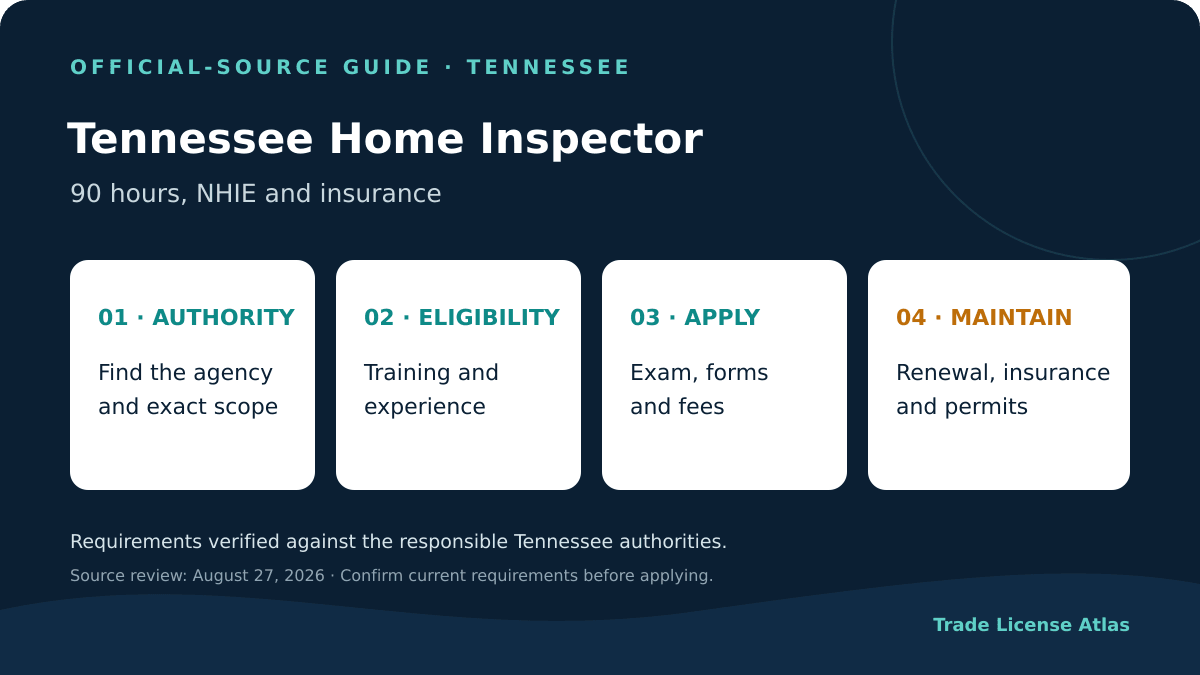 OFFICIAL-SOURCE GUIDE · TENNESSEE

Tennessee Home Inspector

90 hours, NHIE and insurance

01 · AUTHORITY

Find the agency and exact scope

02 · ELIGIBILITY

Training and experience

03 · APPLY

Exam, forms and fees

04 · MAINTAIN

Renewal, insurance and permits

Requirements verified against the responsible Tennessee authorities.

Source review: August 27, 2026 · Confirm current requirements before applying.

Trade License Atlas